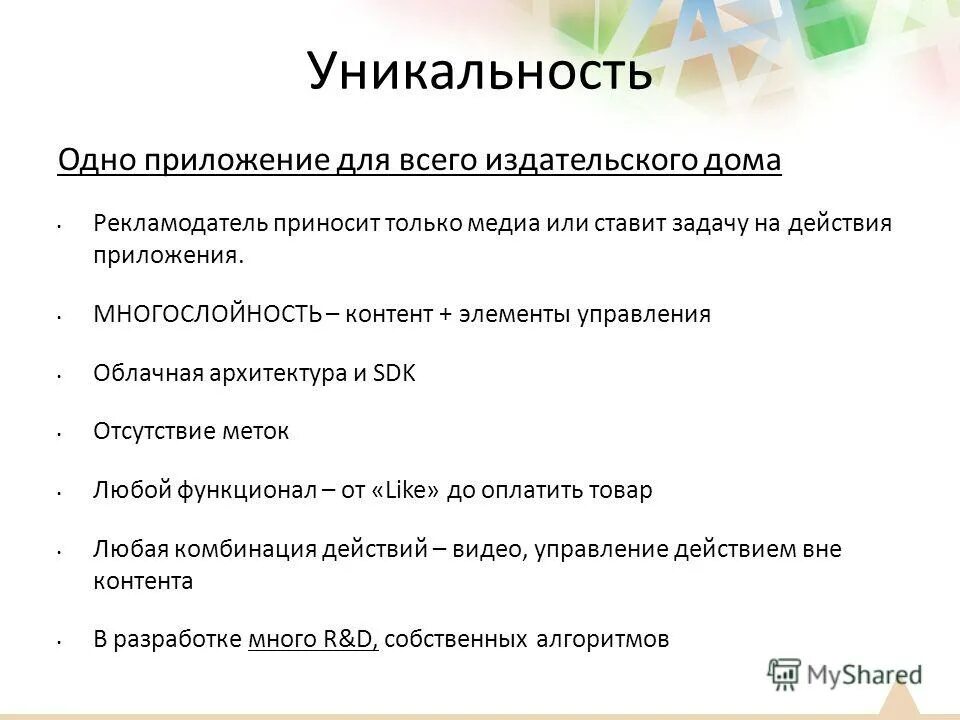 Уникальность

Одно приложение для всего издательского дома

• Рекламодатель приносит только медиа или ставит задачу на действия приложения.

• МНОГОСЛОЙНОСТЬ – контент + элементы управления

• Облачная архитектура и SDK

• Отсутствие меток

• Любой функционал – от «Like» до оплатить товар

• Любая комбинация действий – видео, управление действием вне контента

• В разработке много R&D, собственных алгоритмов

MyShared